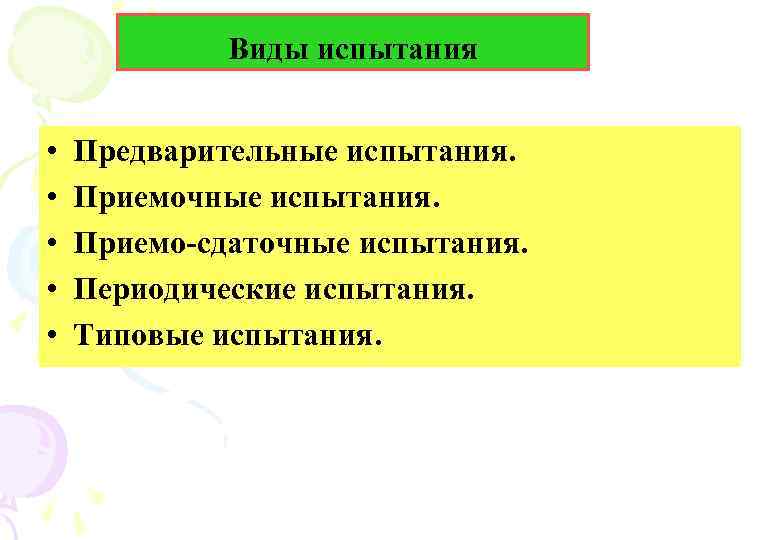 Виды испытания

• Предварительные испытания.
• Приемочные испытания.
• Приемо-сдаточные испытания.
• Периодические испытания.
• Типовые испытания.